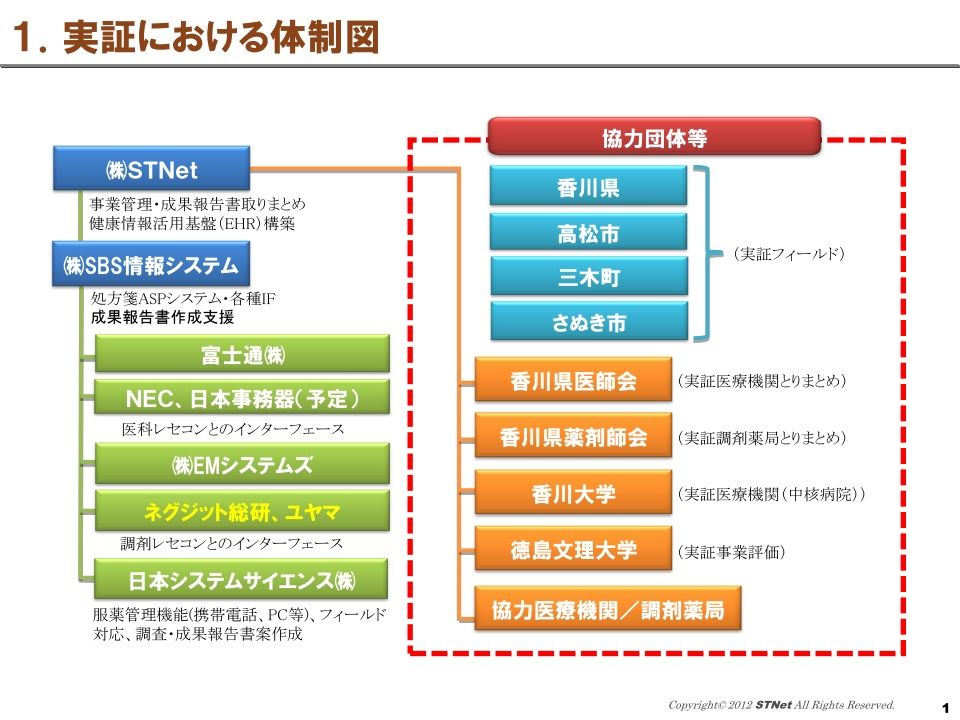 1. 実証における体制図

㈱STNet

事業管理・成果報告書取りまとめ
健康情報活用基盤（EHR）構築

㈱SBS情報システム

処方箋ASPシステム・各種IF
成果報告書作成支援

富士通㈱

NEC、日本事務器（予定）

医科レセコンとのインターフェース

㈱EMシステムズ

ネグジット総研、ユヤマ

調剤レセコンとのインターフェース

日本システムサイエンス㈱

服薬管理機能（携帯電話、PC等）、フィールド対応、調査・成果報告書案作成

協力団体等

香川県

高松市

三木町

さぬき市

（実証フィールド）

香川県医師会

（実証医療機関とりまとめ）

香川県薬剤師会

（実証調剤薬局とりまとめ）

香川大学

（実証医療機関（中核病院））

徳島文理大学

（実証事業評価）

協力医療機関／調剤薬局

Copyright© 2012 STNet All Rights Reserved.

1